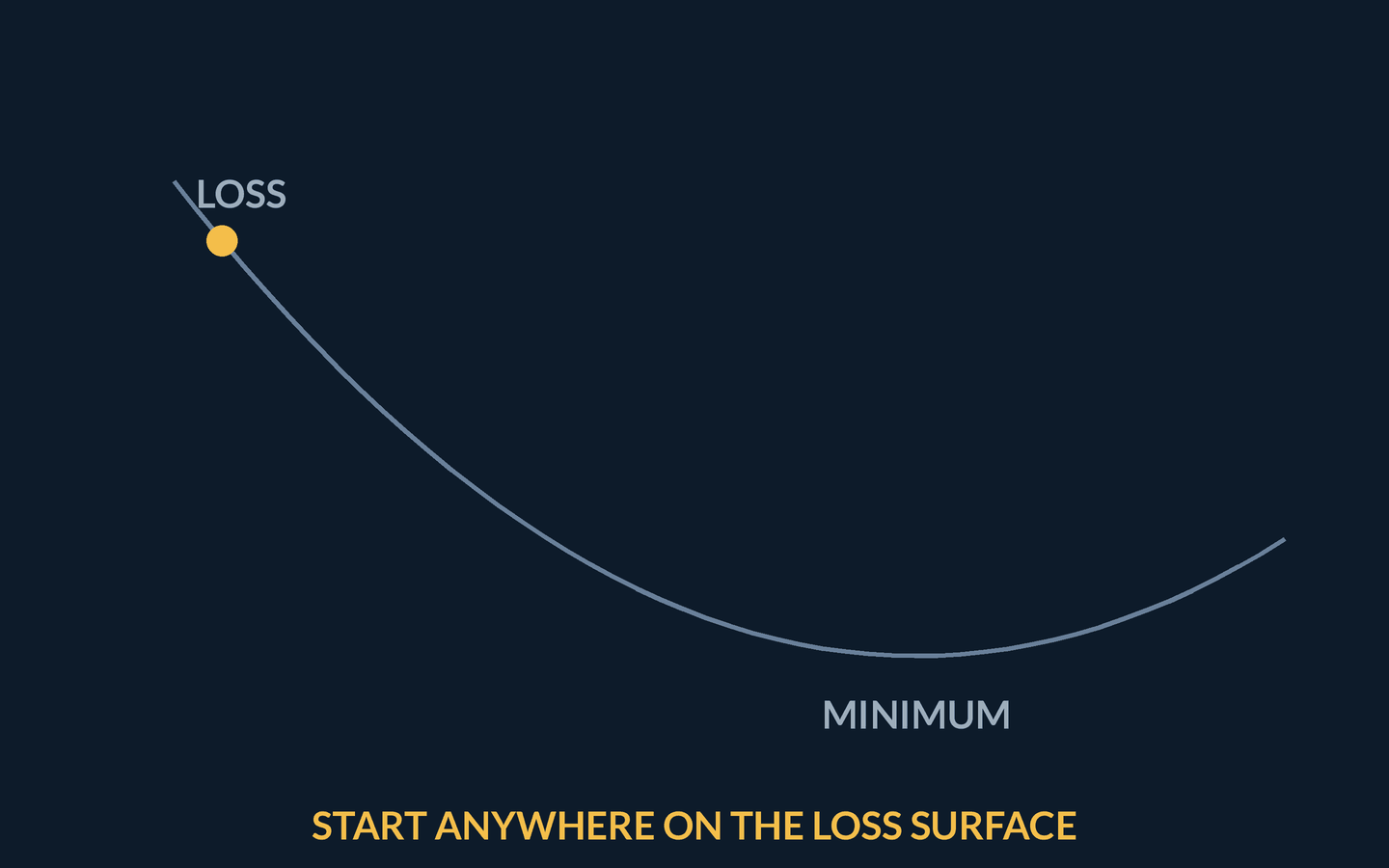 LOSS

MINIMUM

START ANYWHERE ON THE LOSS SURFACE